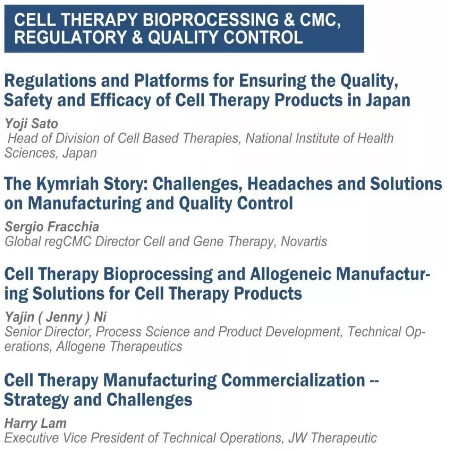 CELL THERAPY BIOPROCESSING & CMC, REGULATORY & QUALITY CONTROL

Regulations and Platforms for Ensuring the Quality, Safety and Efficacy of Cell Therapy Products in Japan

Yoji Sato
Head of Division of Cell Based Therapies, National Institute of Health Sciences, Japan

The Kymriah Story: Challenges, Headaches and Solutions on Manufacturing and Quality Control

Sergio Fracchia
Global regCMC Director Cell and Gene Therapy, Novartis

Cell Therapy Bioprocessing and Allogeneic Manufacturing Solutions for Cell Therapy Products

Yajin ( Jenny ) Ni
Senior Director, Process Science and Product Development, Technical Operations, Allogene Therapeutics

Cell Therapy Manufacturing Commercialization -- Strategy and Challenges

Harry Lam
Executive Vice President of Technical Operations, JW Therapeutic